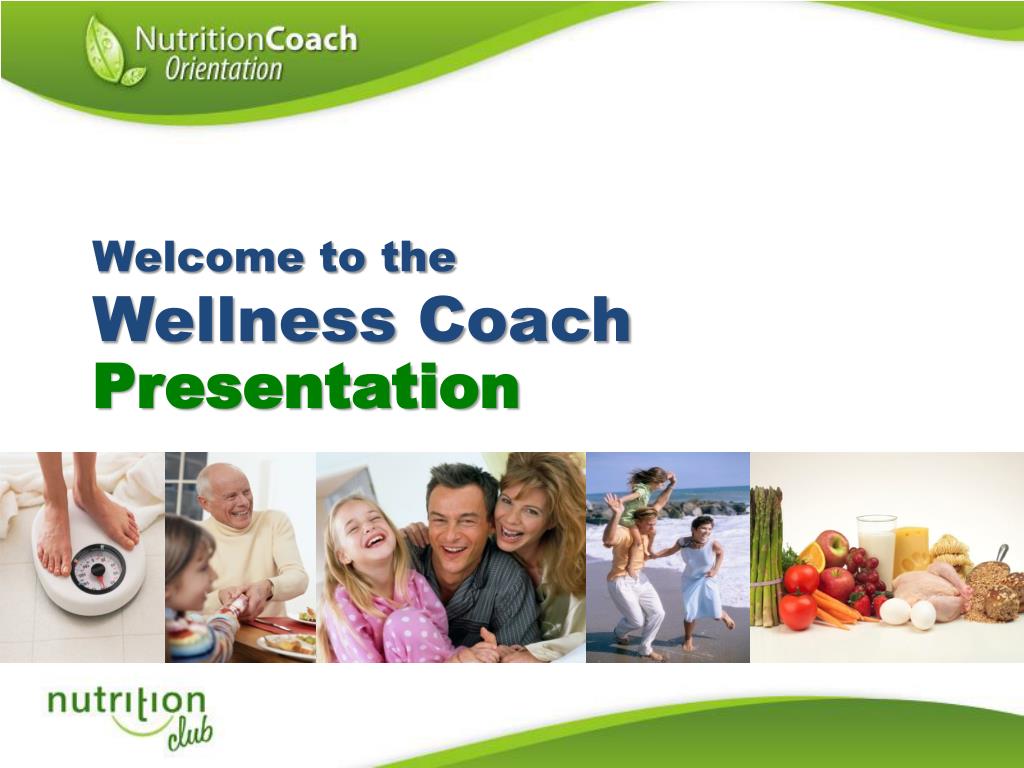 NutritionCoach
Orientation

Welcome to the
Wellness Coach
Presentation

nutrition
club